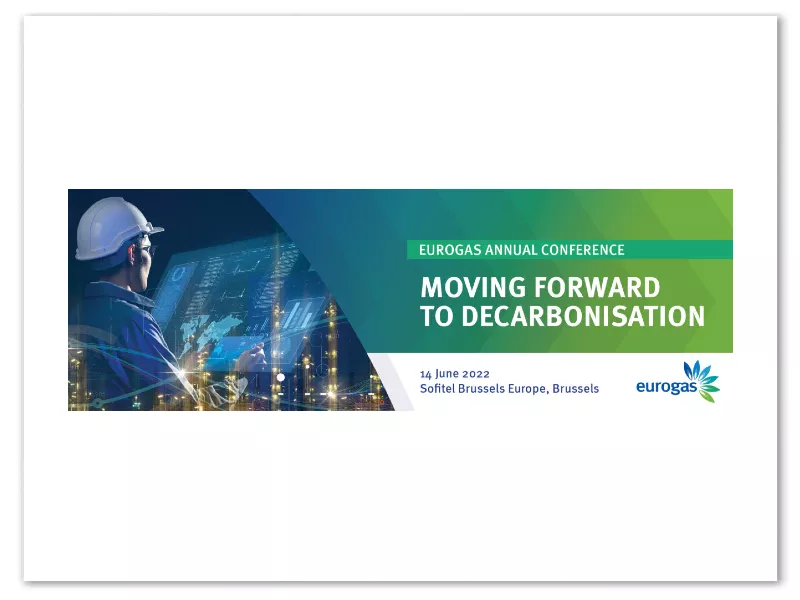 EUROGAS ANNUAL CONFERENCE

MOVING FORWARD TO DECARBONISATION

14 June 2022
Sofitel Brussels Europe, Brussels

eurogas